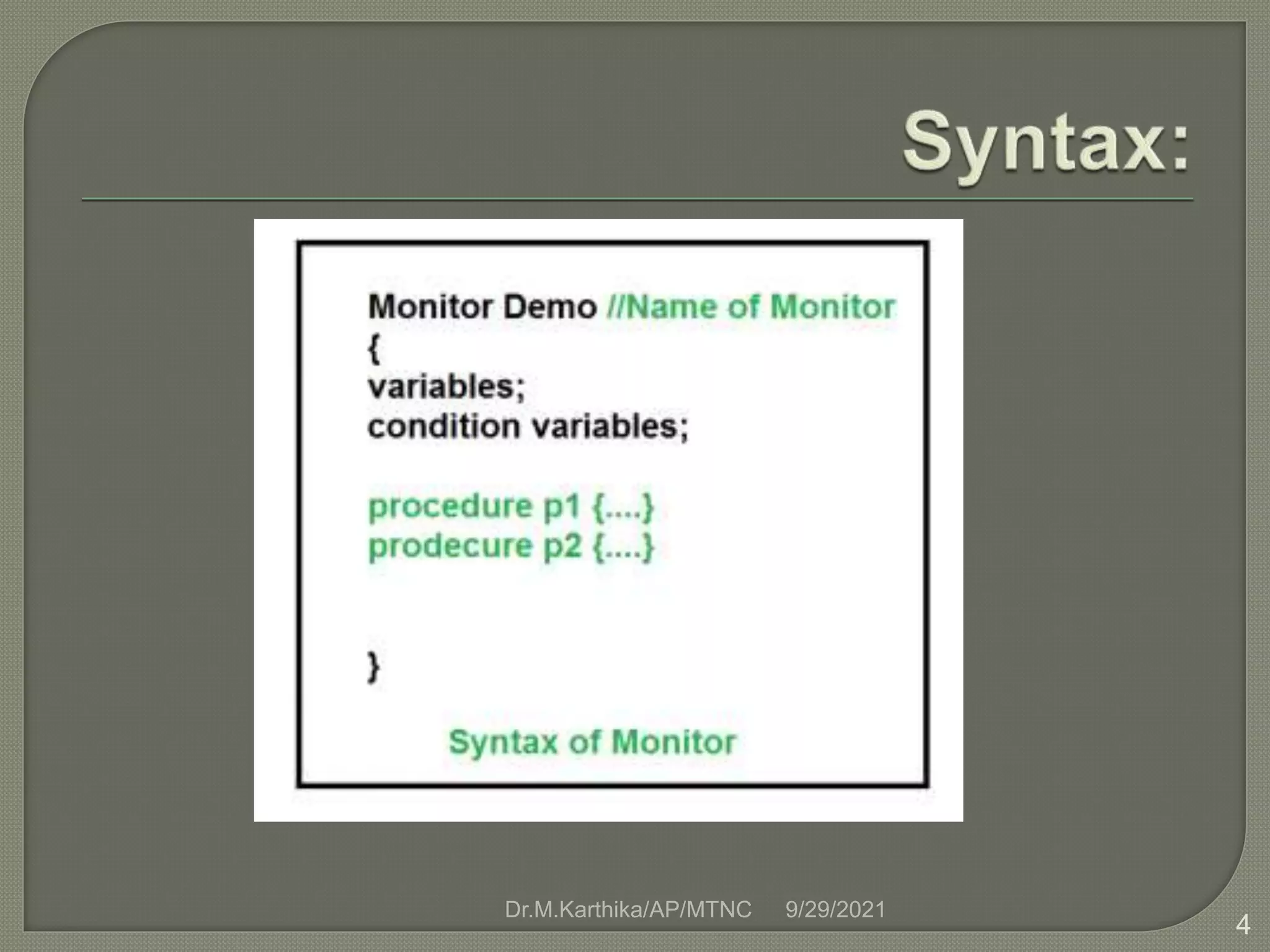 Syntax:

Monitor Demo //Name of Monitor
{
variables;
condition variables;

procedure p1 {....}
prodecure p2 {....}

}

Syntax of Monitor

Dr.M.Karthika/AP/MTNC 9/29/2021

4